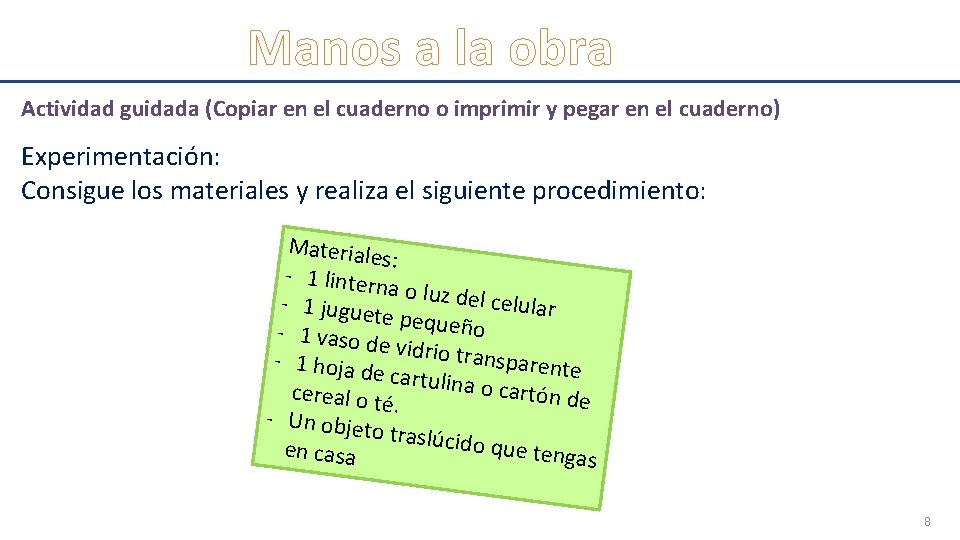 Manos a la obra

Actividad guidada (Copiar en el cuaderno o imprimir y pegar en el cuaderno)

Experimentación:
Consigue los materiales y realiza el siguiente procedimiento:

Materiales:
- 1 linterna o luz del celular
- 1 juguete pequeño
- 1 vaso de vidrio transparente
- 1 hoja de cartulina o cartón de cereal o té.
- Un objeto traslúcido que tengas en casa

8